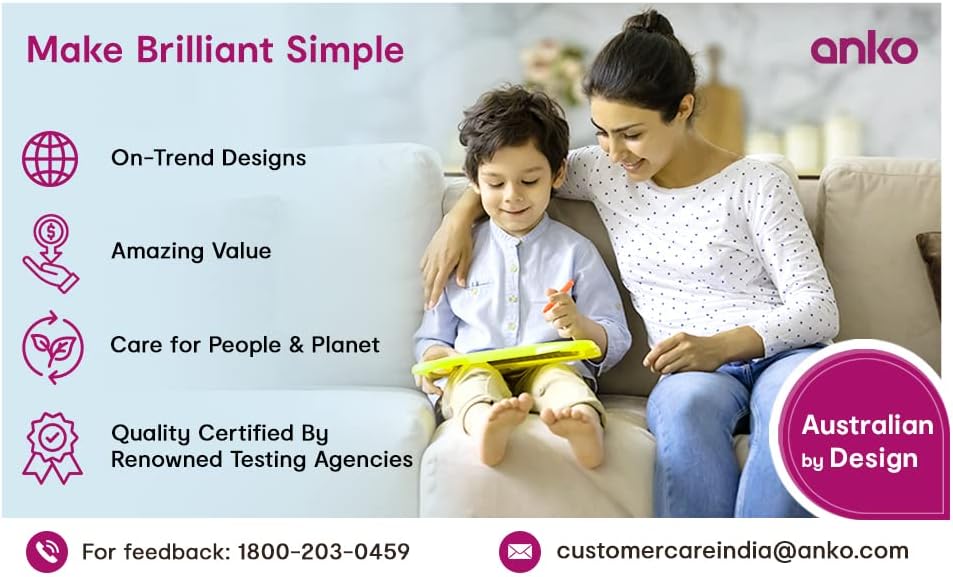 Make Brilliant Simple

anko

On-Trend Designs

Amazing Value

Care for People & Planet

Quality Certified By Renowned Testing Agencies

Australian by Design

For feedback: 1800-203-0459

customercareindia@anko.com